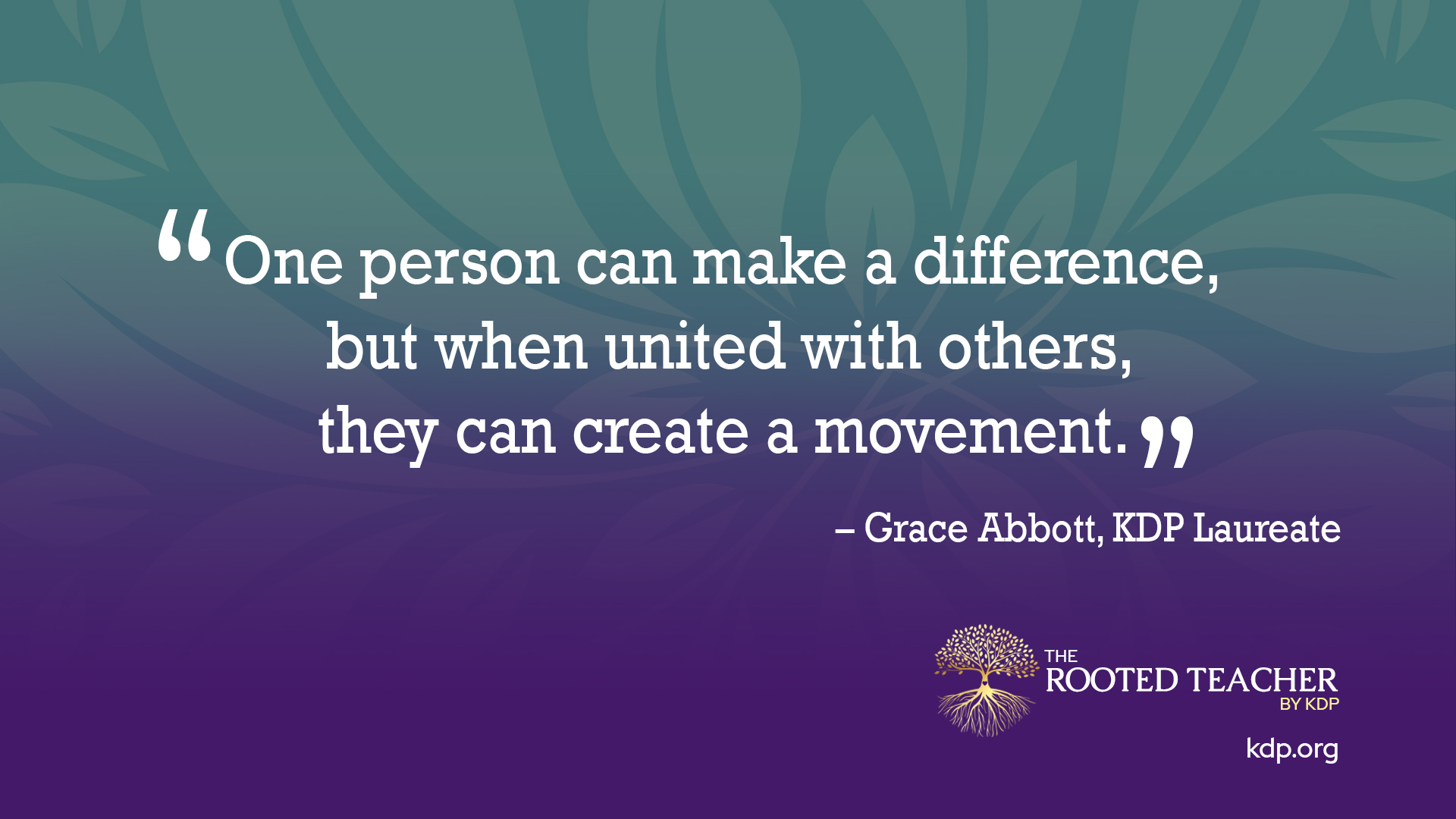 “One person can make a difference, but when united with others, they can create a movement.”

– Grace Abbott, KDP Laureate

THE ROOTED TEACHER BY KDP

kdp.org